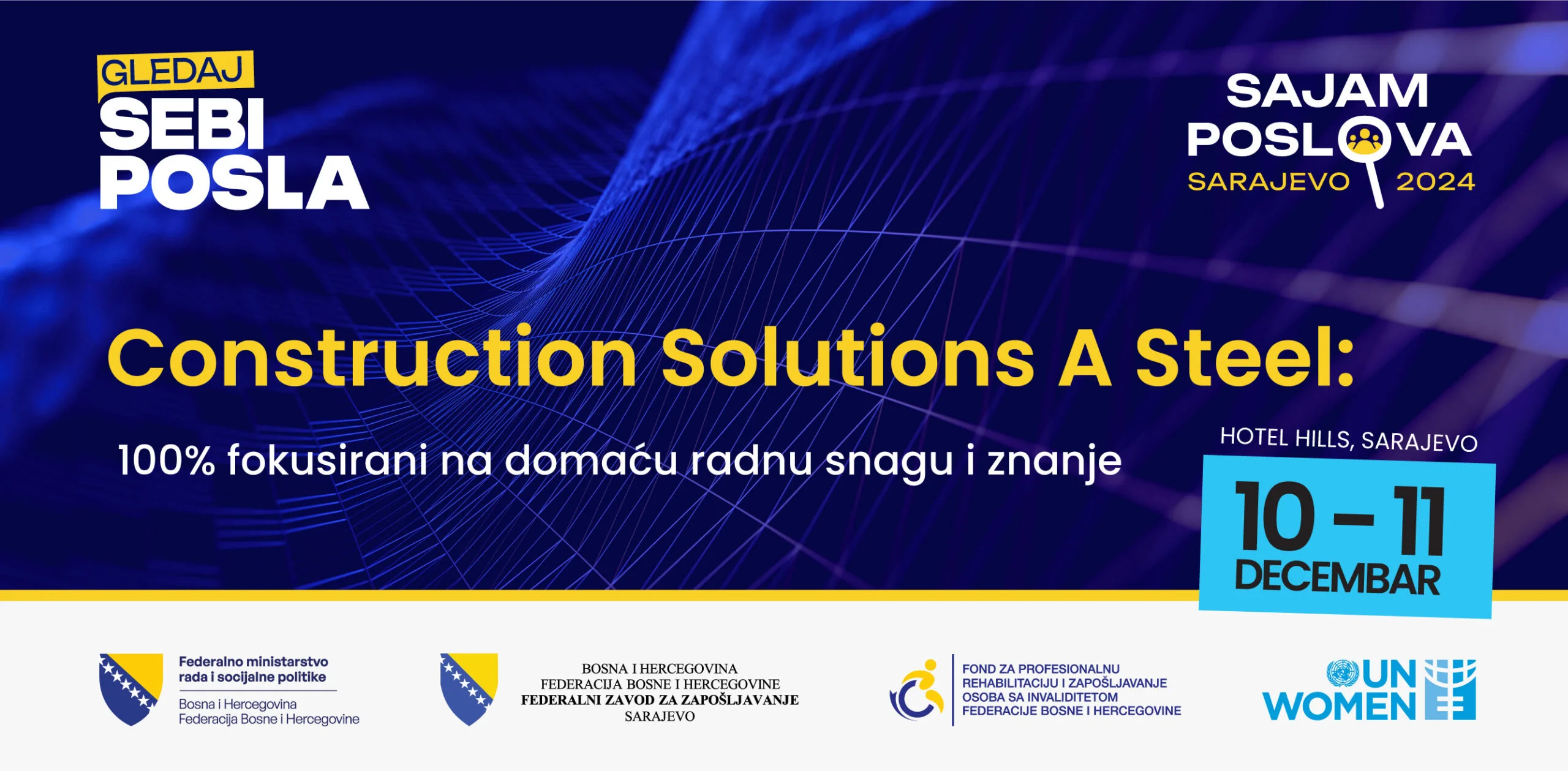 GLEDAJ SEBI POSLA

SAJAM POSLOVA SARAJEVO 2024

Construction Solutions A Steel:

100% fokusirani na domaću radnu snagu i znanje

HOTEL HILLS, SARAJEVO

10 – 11 DECEMBAR

Federalno ministarstvo rada i socijalne politike
Bosna i Hercegovina
Federacija Bosne i Hercegovine

BOSNA I HERCEGOVINA
FEDERACIJA BOSNE I HERCEGOVINE
FEDERALNI ZAVOD ZA ZAPOŠLJAVANJE
SARAJEVO

FOND ZA PROFESIONALNU REHABILITACIJU I ZAPOŠLJAVANJE OSOBA SA INVALIDITETOM FEDERACIJE BOSNE I HERCEGOVINE

UN WOMEN